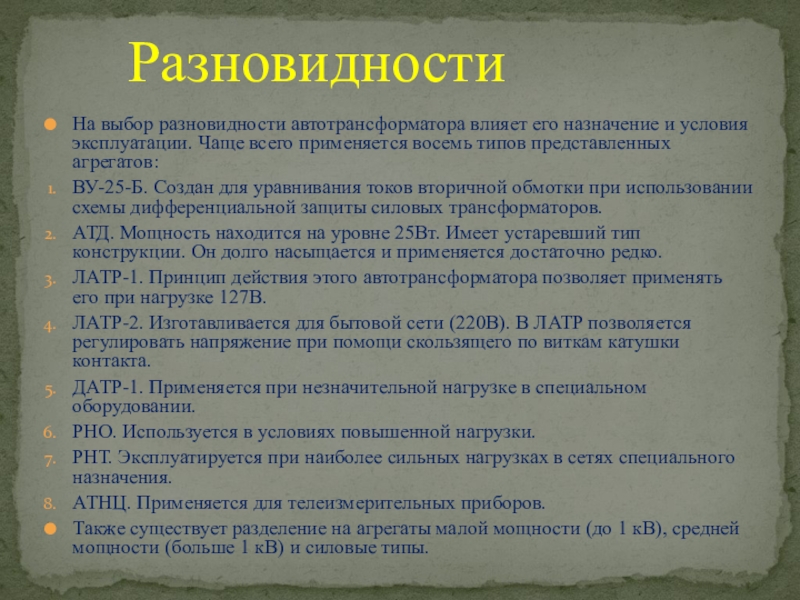 Разновидности

На выбор разновидности автотрансформатора влияет его назначение и условия эксплуатации. Чаще всего применяется восемь типов представленных агрегатов:

1. ВУ-25-Б. Создан для уравнивания токов вторичной обмотки при использовании схемы дифференциальной защиты силовых трансформаторов.
2. АТД. Мощность находится на уровне 25Вт. Имеет устаревший тип конструкции. Он долго насыщается и применяется достаточно редко.
3. ЛАТР-1. Принцип действия этого автотрансформатора позволяет применять его при нагрузке 127В.
4. ЛАТР-2. Изготавливается для бытовой сети (220В). В ЛАТР позволяется регулировать напряжение при помощи скользящего по виткам катушки контакта.
5. ДАТР-1. Применяется при незначительной нагрузке в специальном оборудовании.
6. РНО. Используется в условиях повышенной нагрузки.
7. РНТ. Эксплуатируется при наиболее сильных нагрузках в сетях специального назначения.
8. АТНЦ. Применяется для телеизмерительных приборов.

Также существует разделение на агрегаты малой мощности (до 1 кВ), средней мощности (больше 1 кВ) и силовые типы.